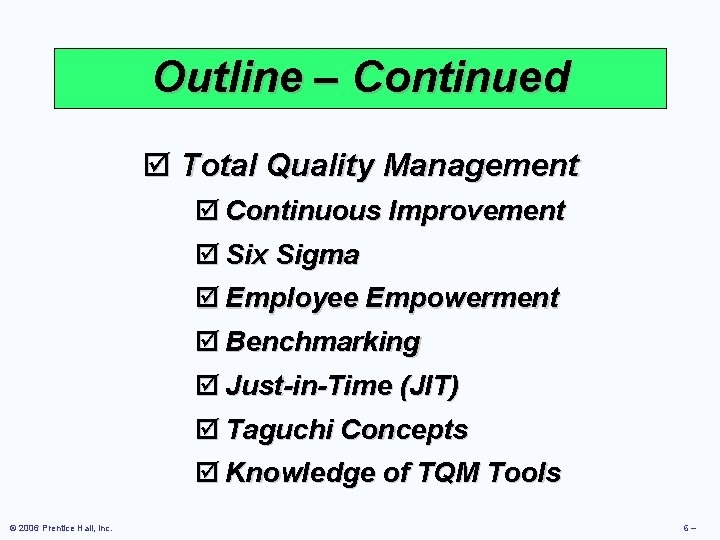 Outline – Continued

☑ Total Quality Management

☑ Continuous Improvement

☑ Six Sigma

☑ Employee Empowerment

☑ Benchmarking

☑ Just-in-Time (JIT)

☑ Taguchi Concepts

☑ Knowledge of TQM Tools

© 2006 Prentice Hall, Inc.

6 –